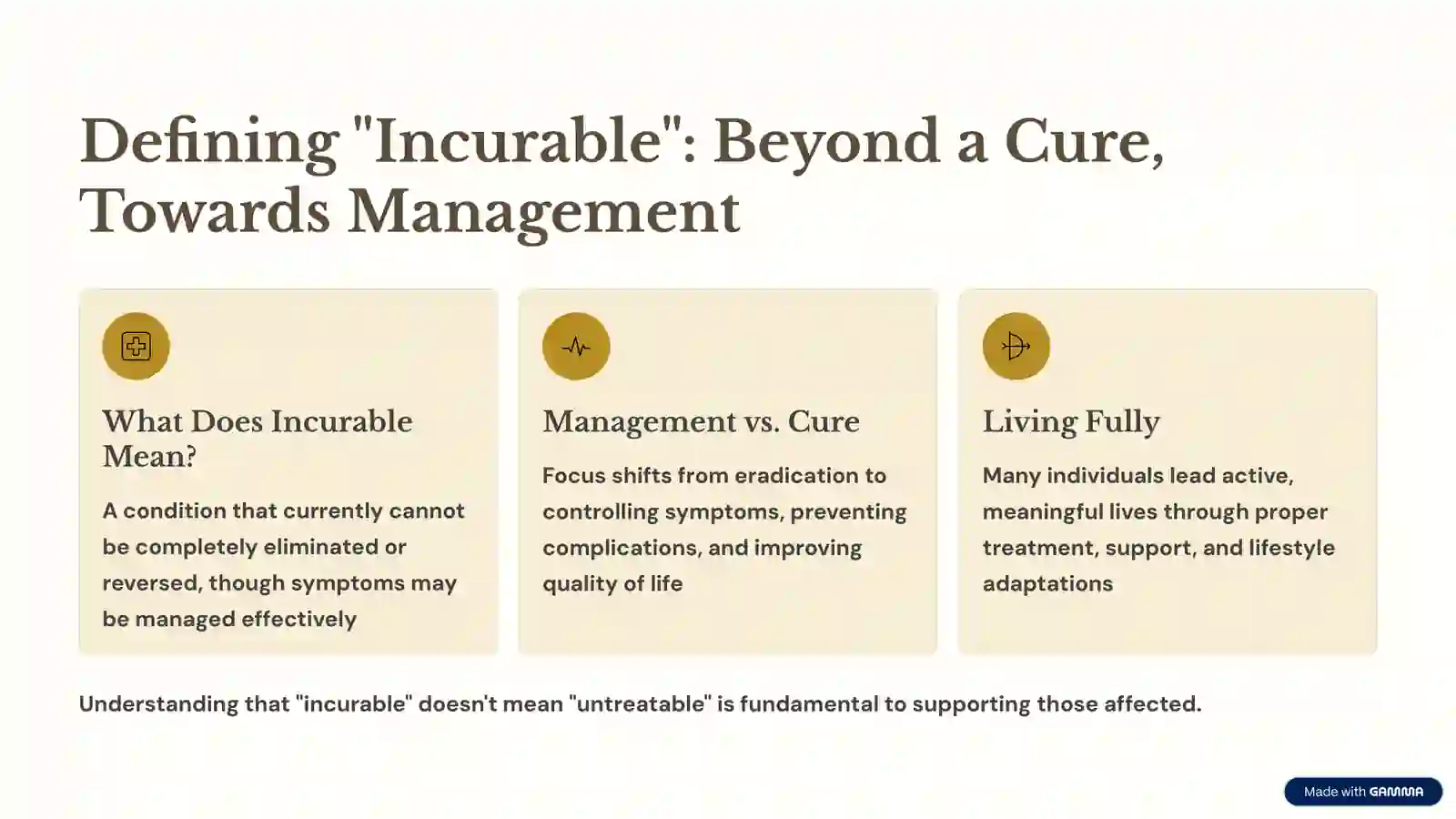 Defining "Incurable": Beyond a Cure, Towards Management

What Does Incurable Mean?

A condition that currently cannot be completely eliminated or reversed, though symptoms may be managed effectively

Management vs. Cure

Focus shifts from eradication to controlling symptoms, preventing complications, and improving quality of life

Living Fully

Many individuals lead active, meaningful lives through proper treatment, support, and lifestyle adaptations

Understanding that "incurable" doesn't mean "untreatable" is fundamental to supporting those affected.

Made with GAMMA